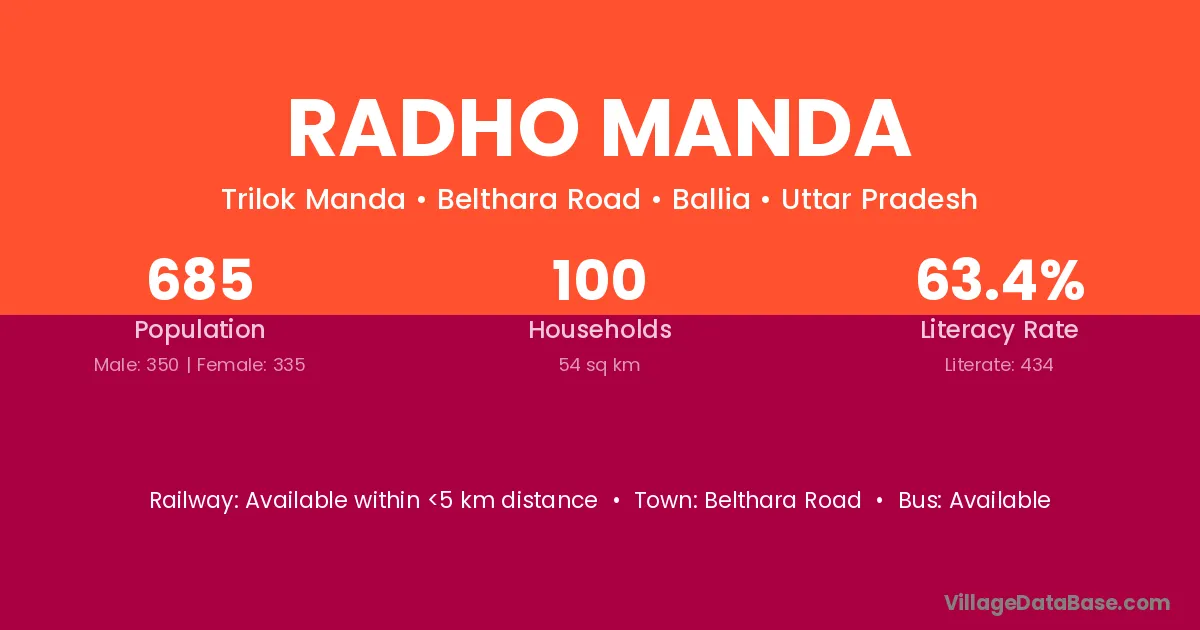 RADHO MANDA

Trilok Manda • Belthara Road • Ballia • Uttar Pradesh

685
Population
Male: 350 | Female: 335

100
Households
54 sq km

63.4%
Literacy Rate
Literate: 434

Railway: Available within <5 km distance • Town: Belthara Road • Bus: Available

VillageDataBase.com